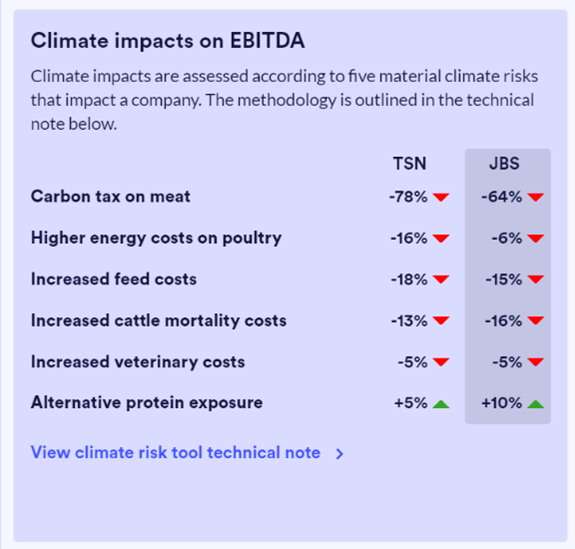 Climate impacts on EBITDA

Climate impacts are assessed according to five material climate risks that impact a company. The methodology is outlined in the technical note below.

| | TSN | JBS |
|---|---|---|
| Carbon tax on meat | -78% | -64% |
| Higher energy costs on poultry | -16% | -6% |
| Increased feed costs | -18% | -15% |
| Increased cattle mortality costs | -13% | -16% |
| Increased veterinary costs | -5% | -5% |
| Alternative protein exposure | +5% | +10% |

View climate risk tool technical note >